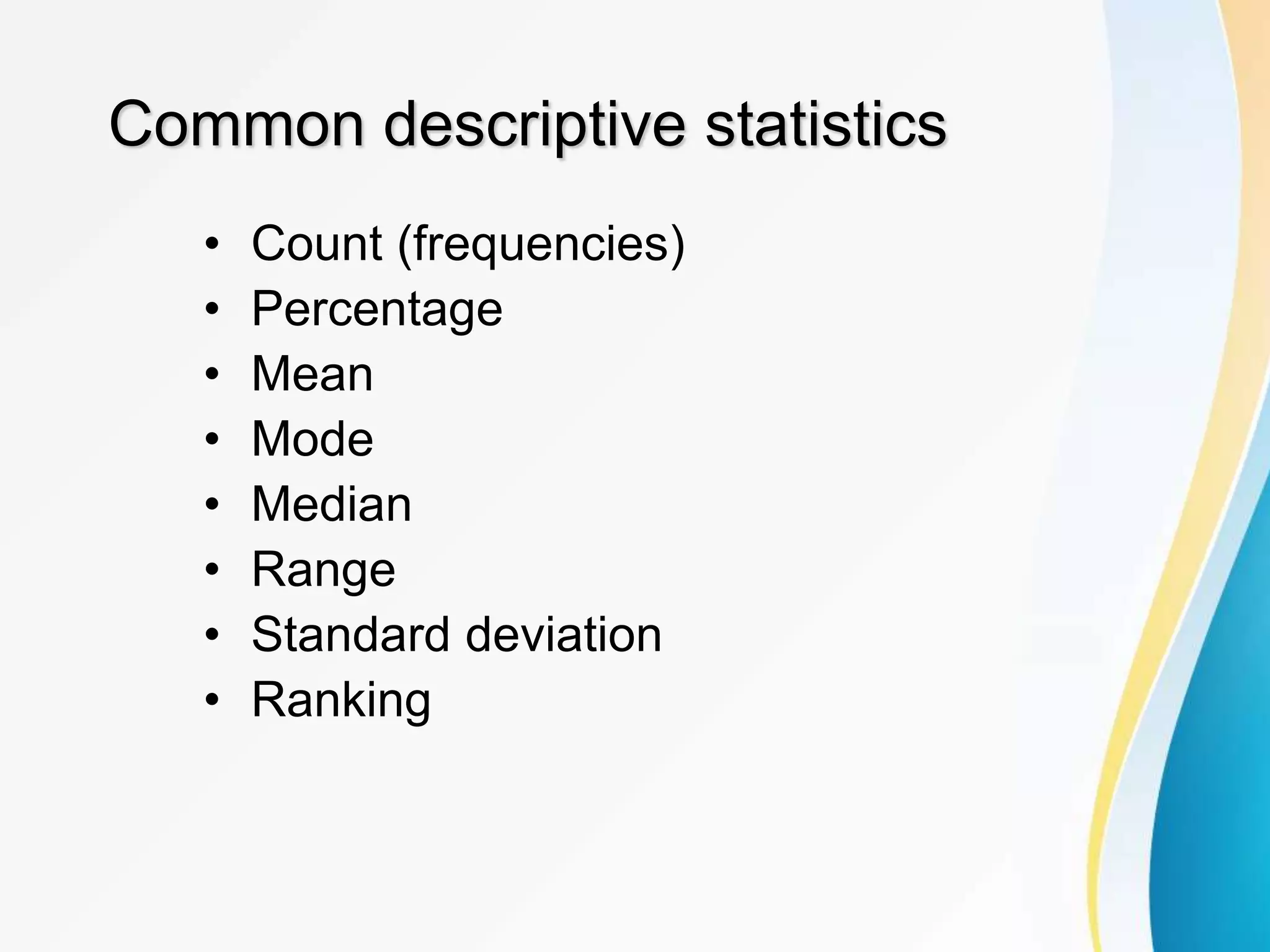 Common descriptive statistics

• Count (frequencies)
• Percentage
• Mean
• Mode
• Median
• Range
• Standard deviation
• Ranking